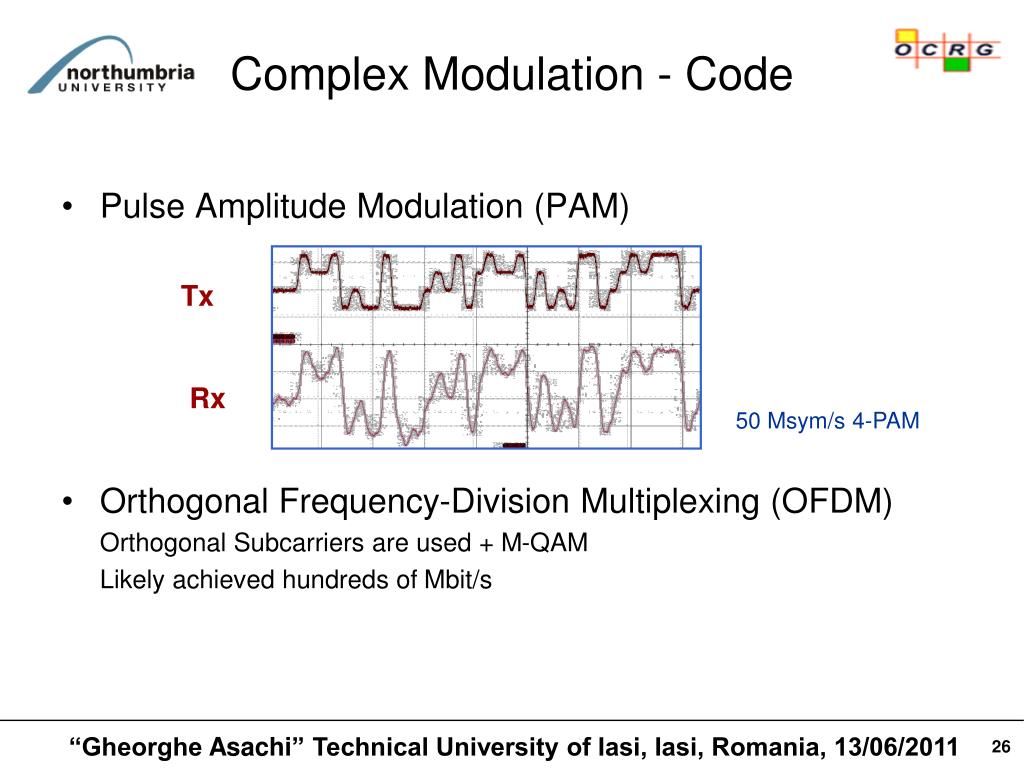 northumbria
UNIVERSITY

Complex Modulation - Code

OCRG

• Pulse Amplitude Modulation (PAM)

Tx

Rx

50 Msym/s 4-PAM

• Orthogonal Frequency-Division Multiplexing (OFDM)
Orthogonal Subcarriers are used + M-QAM
Likely achieved hundreds of Mbit/s

“Gheorghe Asachi” Technical University of Iasi, Iasi, Romania, 13/06/2011 26